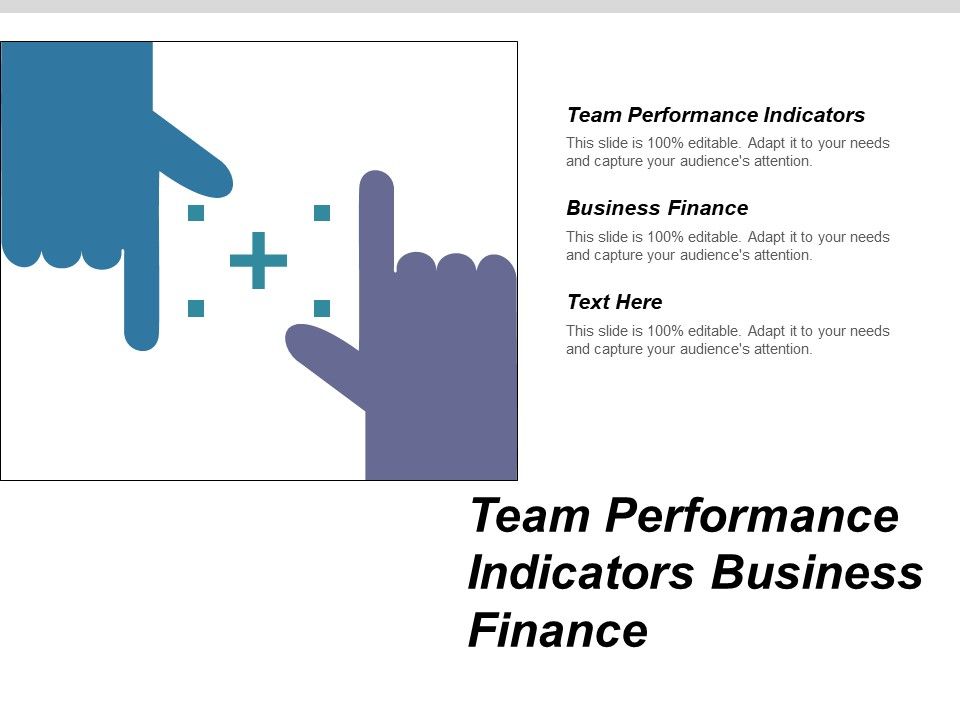 Team Performance Indicators

This slide is 100% editable. Adapt it to your needs and capture your audience's attention.

Business Finance

This slide is 100% editable. Adapt it to your needs and capture your audience's attention.

Text Here

This slide is 100% editable. Adapt it to your needs and capture your audience's attention.

Team Performance Indicators Business Finance